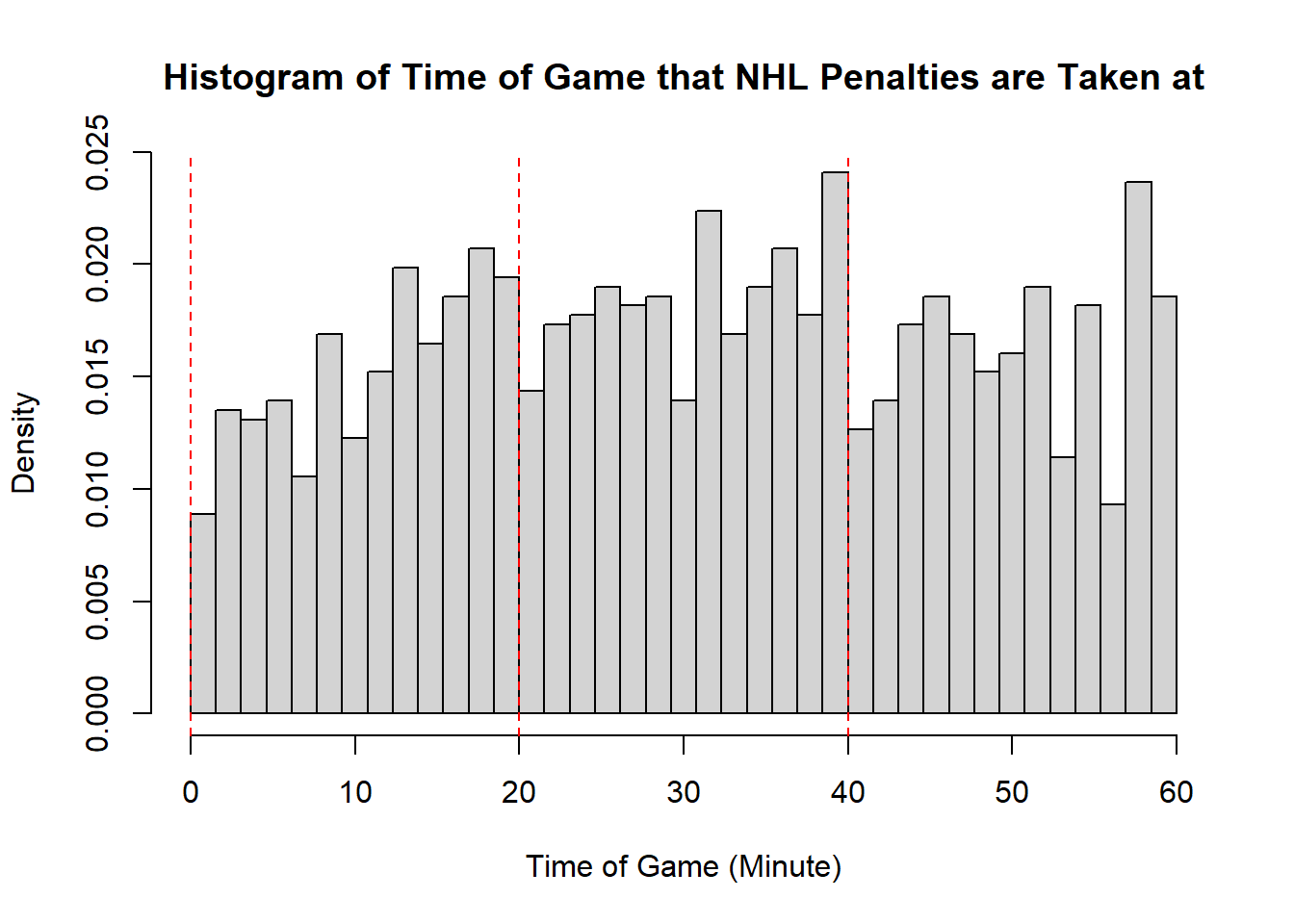 Histogram of Time of Game that NHL Penalties are Taken at

Density

0.000
0.005
0.010
0.015
0.020
0.025

0
10
20
30
40
50
60

Time of Game (Minute)